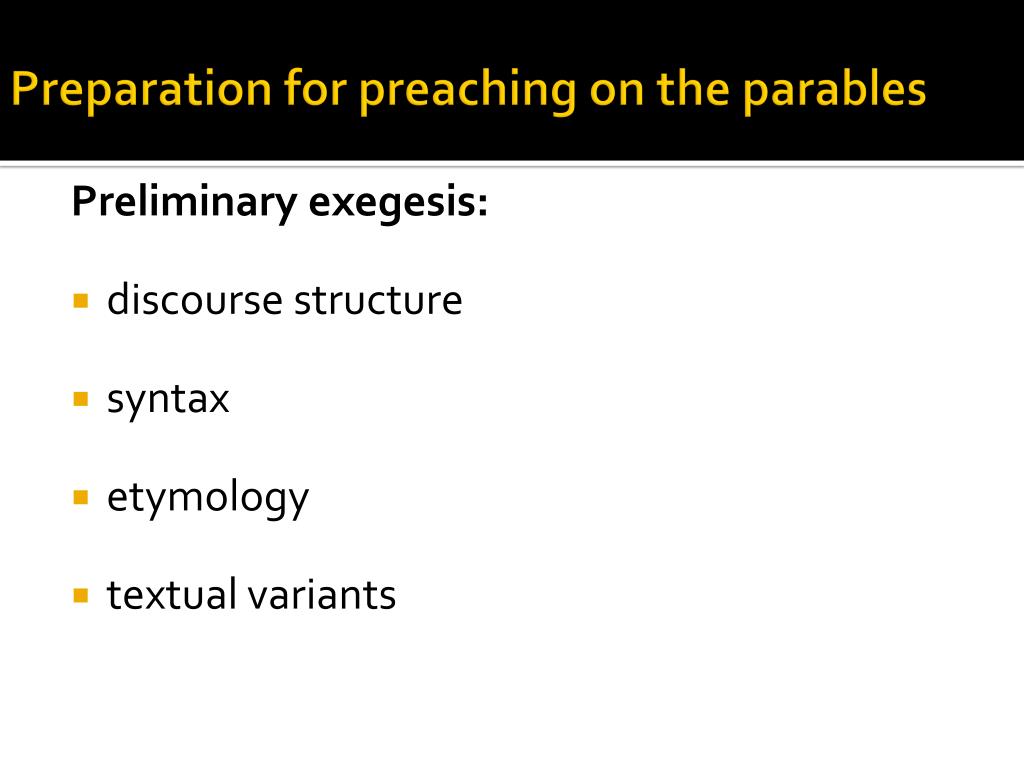 Preparation for preaching on the parables

Preliminary exegesis:

- discourse structure
- syntax
- etymology
- textual variants